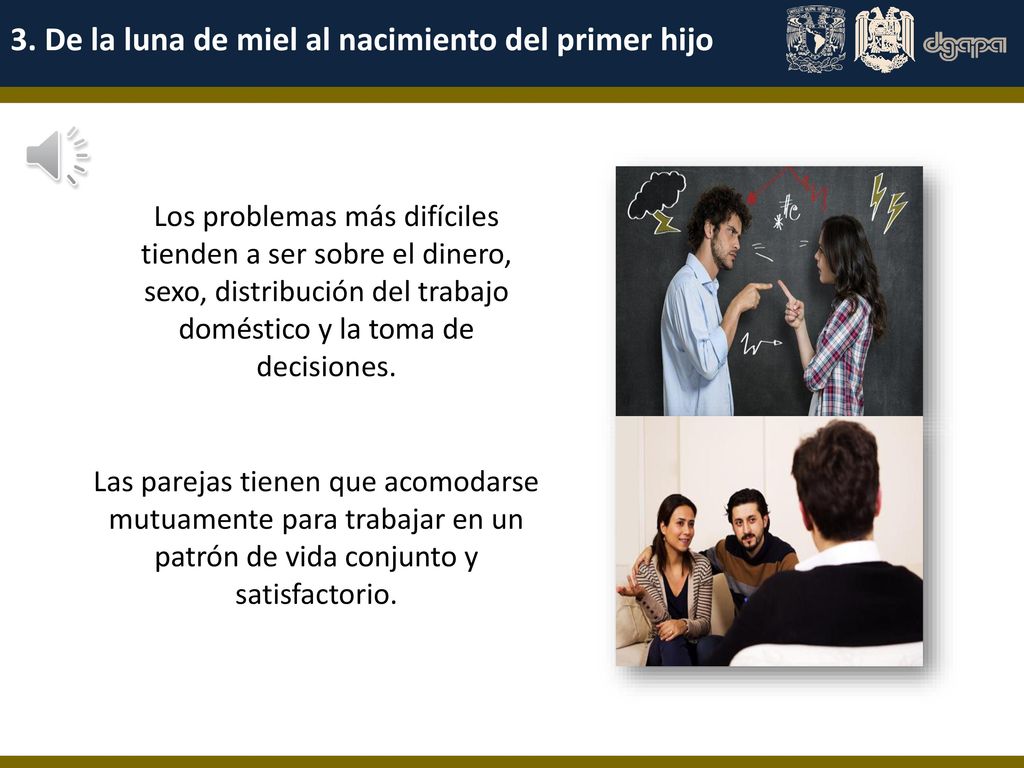 3. De la luna de miel al nacimiento del primer hijo

dgapa

Los problemas más difíciles tienden a ser sobre el dinero, sexo, distribución del trabajo doméstico y la toma de decisiones.

Las parejas tienen que acomodarse mutuamente para trabajar en un patrón de vida conjunto y satisfactorio.